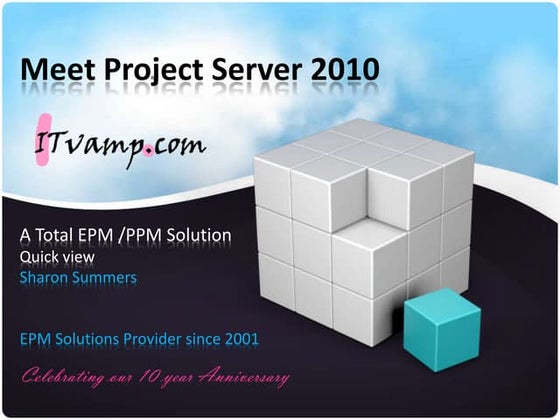 Meet Project Server 2010

ITvamp.com

A Total EPM /PPM Solution
Quick view
Sharon Summers

EPM Solutions Provider since 2001

Celebrating our 10 year Anniversary